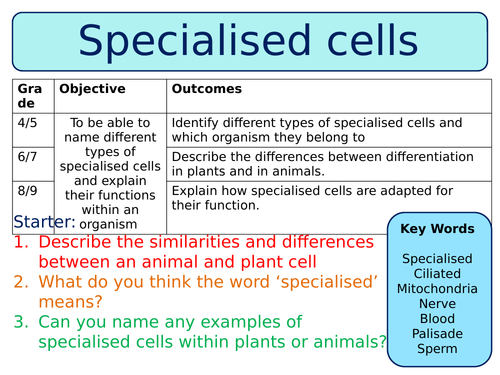 Specialised cells

| Grade | Objective | Outcomes |
|---|---|---|
| 4/5 | To be able to name different types of specialised cells and explain their functions within an organism | Identify different types of specialised cells and which organism they belong to |
| 6/7 | | Describe the differences between differentiation in plants and in animals. |
| 8/9 | | Explain how specialised cells are adapted for their function. |

Starter:
1. Describe the similarities and differences between an animal and plant cell
2. What do you think the word ‘specialised’ means?
3. Can you name any examples of specialised cells within plants or animals?

Key Words

Specialised
Ciliated
Mitochondria
Nerve
Blood
Palisade
Sperm